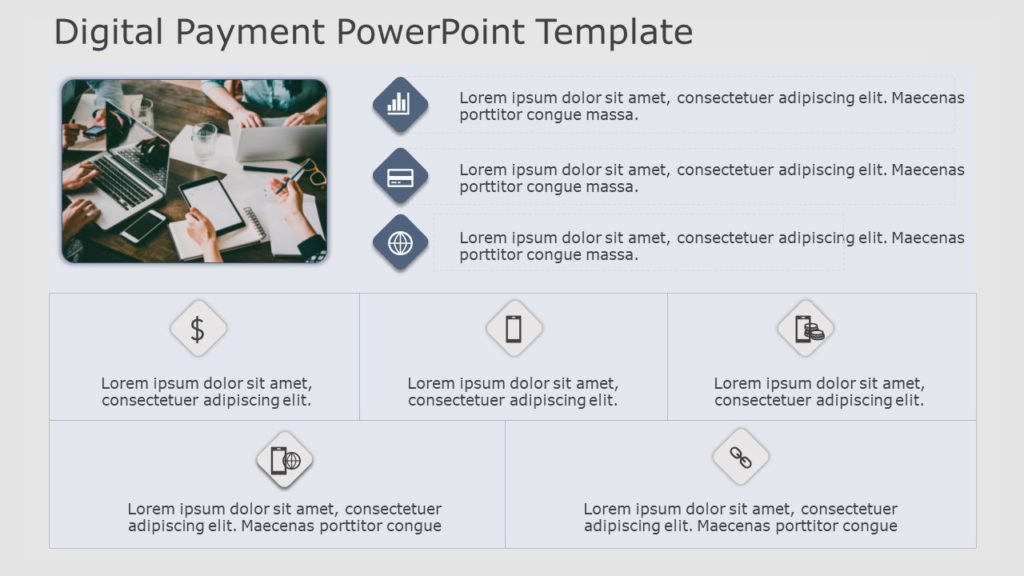 Digital Payment PowerPoint Template

Lorem ipsum dolor sit amet, consectetuer adipiscing elit. Maecenas porttitor congue massa.

Lorem ipsum dolor sit amet, consectetuer adipiscing elit. Maecenas porttitor congue massa.

Lorem ipsum dolor sit amet, consectetuer adipiscing elit. Maecenas porttitor congue massa.

$

Lorem ipsum dolor sit amet, consectetuer adipiscing elit.

Lorem ipsum dolor sit amet, consectetuer adipiscing elit.

Lorem ipsum dolor sit amet, consectetuer adipiscing elit.

Lorem ipsum dolor sit amet, consectetuer adipiscing elit. Maecenas porttitor congue

Lorem ipsum dolor sit amet, consectetuer adipiscing elit. Maecenas porttitor congue